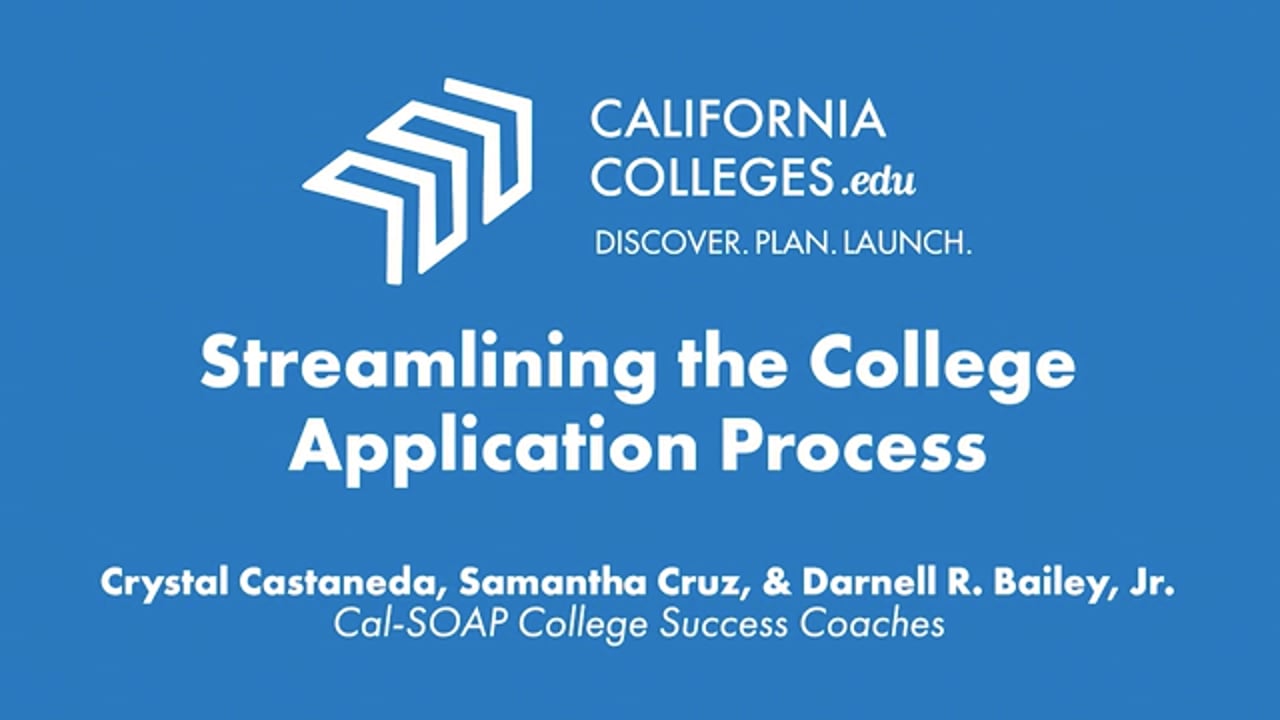 CALIFORNIA COLLEGES.edu
DISCOVER. PLAN. LAUNCH.

Streamlining the College Application Process

Crystal Castaneda, Samantha Cruz, & Darnell R. Bailey, Jr.
Cal-SOAP College Success Coaches